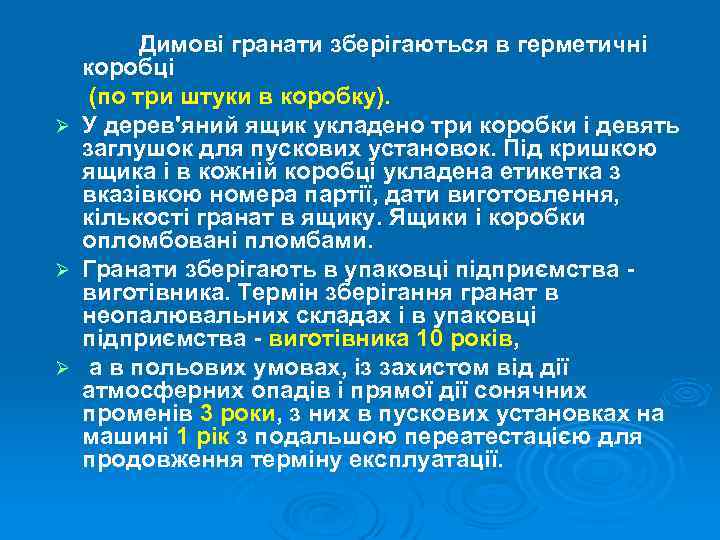 Димові гранати зберігаються в герметичні коробці
(по три штуки в коробку).

➢ У дерев'яний ящик укладено три коробки і девять заглушок для пускових установок. Під кришкою ящика і в кожній коробці укладена етикетка з вказівкою номера партії, дати виготовлення, кількості гранат в ящику. Ящики і коробки опломбовані пломбами.

➢ Гранати зберігають в упаковці підприємства - виготівника. Термін зберігання гранат в неопалювальних складах і в упаковці підприємства - виготівника 10 років,

➢ а в польових умовах, із захистом від дії атмосферних опадів і прямої дії сонячних променів 3 роки, з них в пускових установках на машині 1 рік з подальшою переатестацією для продовження терміну експлуатації.